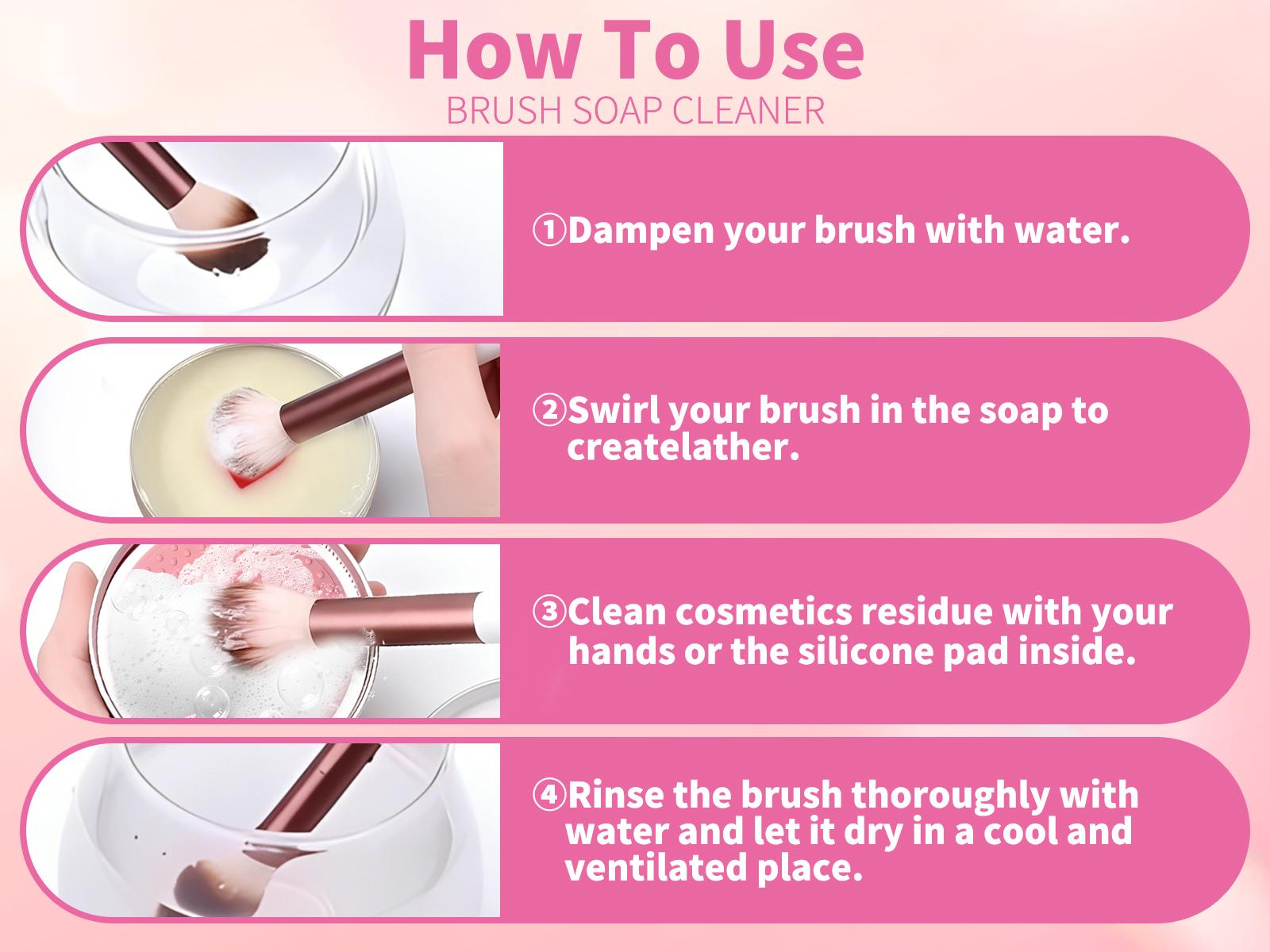 How To Use
BRUSH SOAP CLEANER

①Dampen your brush with water.

②Swirl your brush in the soap to createlather.

③Clean cosmetics residue with your hands or the silicone pad inside.

④Rinse the brush thoroughly with water and let it dry in a cool and ventilated place.